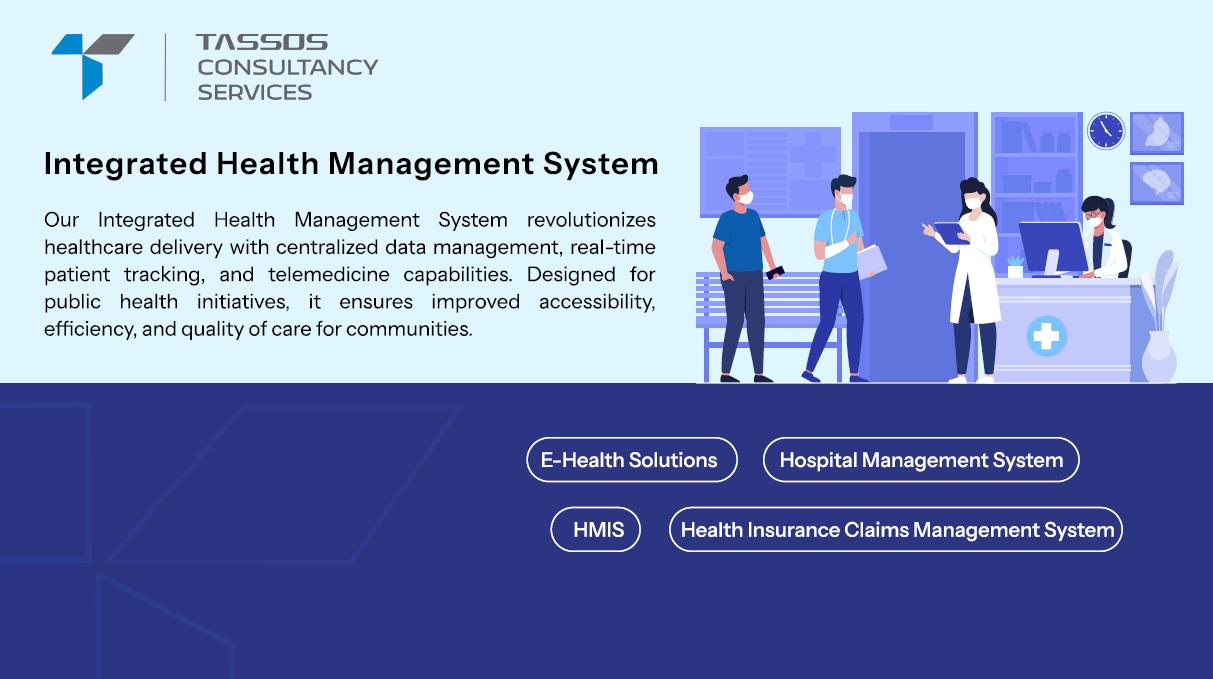 TASSOS
CONSULTANCY
SERVICES

Integrated Health Management System

Our Integrated Health Management System revolutionizes healthcare delivery with centralized data management, real-time patient tracking, and telemedicine capabilities. Designed for public health initiatives, it ensures improved accessibility, efficiency, and quality of care for communities.

E-Health Solutions

Hospital Management System

HMIS

Health Insurance Claims Management System